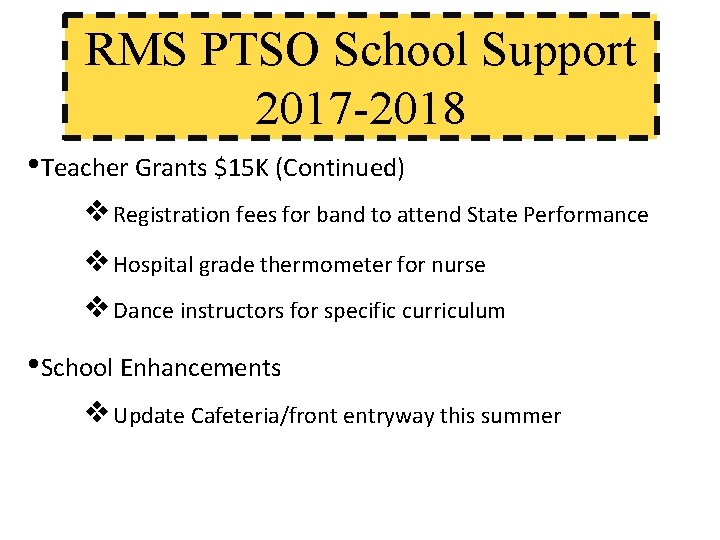 RMS PTSO School Support 2017-2018

•Teacher Grants \$15K (Continued)

❖ Registration fees for band to attend State Performance

❖ Hospital grade thermometer for nurse

❖ Dance instructors for specific curriculum

•School Enhancements

❖ Update Cafeteria/front entryway this summer